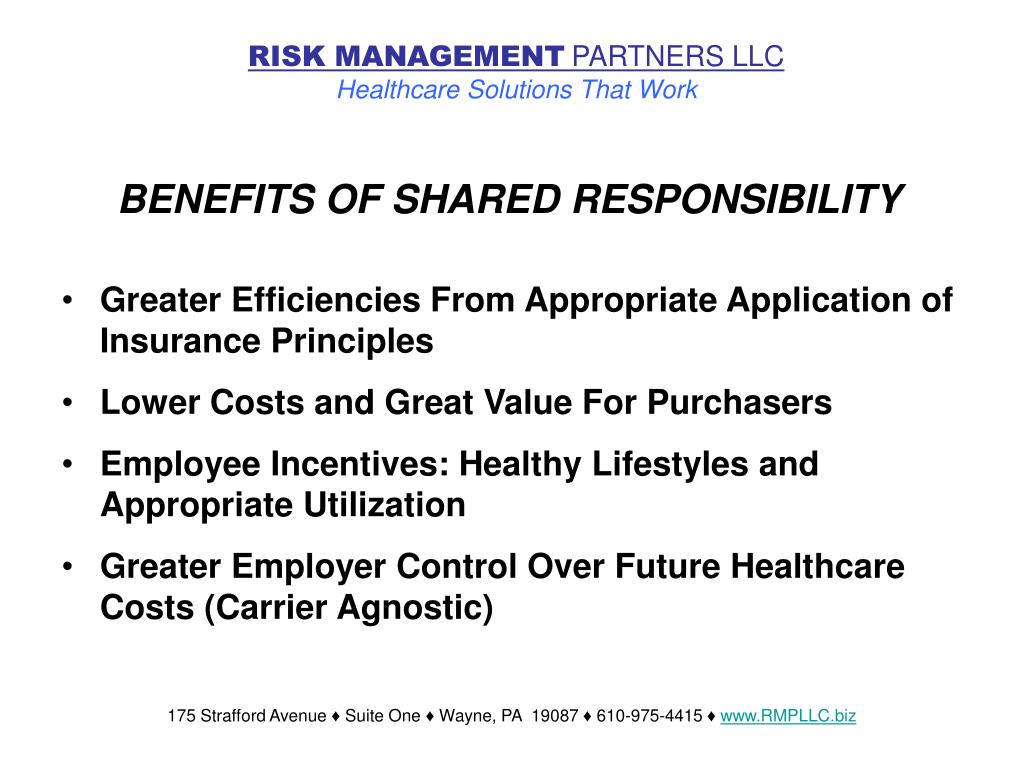 RISK MANAGEMENT PARTNERS LLC
Healthcare Solutions That Work

BENEFITS OF SHARED RESPONSIBILITY

• Greater Efficiencies From Appropriate Application of Insurance Principles
• Lower Costs and Great Value For Purchasers
• Employee Incentives: Healthy Lifestyles and Appropriate Utilization
• Greater Employer Control Over Future Healthcare Costs (Carrier Agnostic)

175 Strafford Avenue ♦ Suite One ♦ Wayne, PA 19087 ♦ 610-975-4415 ♦ www.RMPLLC.biz